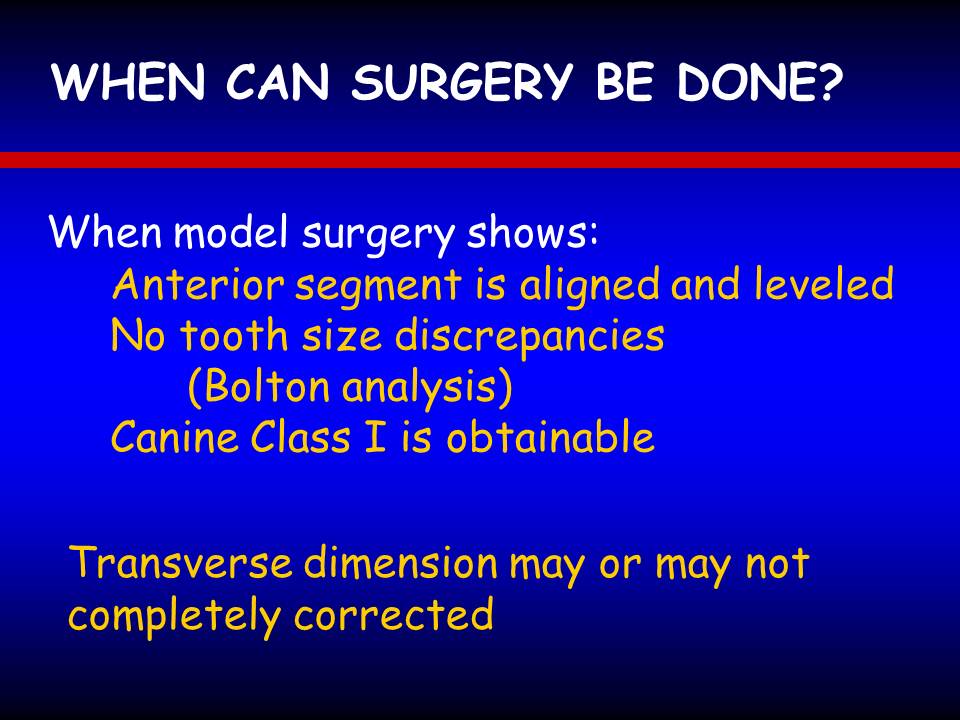 WHEN CAN SURGERY BE DONE?

When model surgery shows:
Anterior segment is aligned and leveled
No tooth size discrepancies
(Bolton analysis)
Canine Class I is obtainable

Transverse dimension may or may not completely corrected